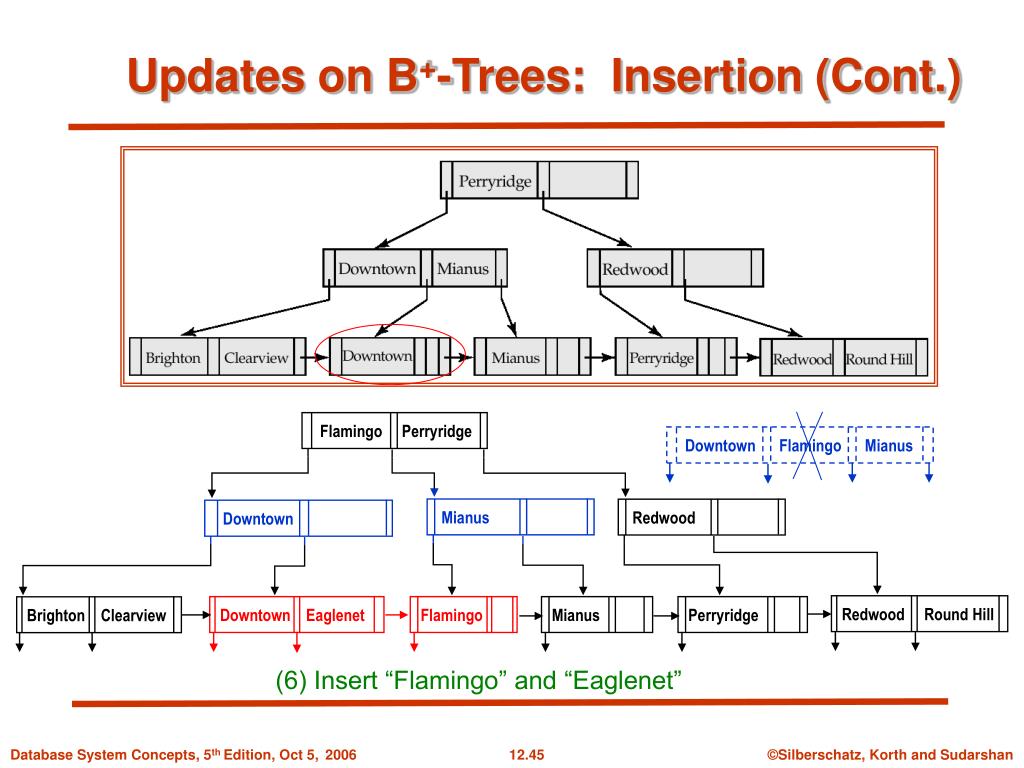 Updates on B$^+$-Trees: Insertion (Cont.)

Perryridge

Downtown Mianus

Redwood

Brighton Clearview

Downtown

Mianus

Perryridge

Redwood Round Hill

Flamingo Perryridge

Downtown Flamingo Mianus

Downtown

Mianus

Redwood

Brighton Clearview

Downtown Eaglenet

Flamingo

Mianus

Perryridge

Redwood Round Hill

(6) Insert “Flamingo” and “Eaglenet”

Database System Concepts, 5$^{th}$ Edition, Oct 5, 2006

12.45

©Silberschatz, Korth and Sudarshan